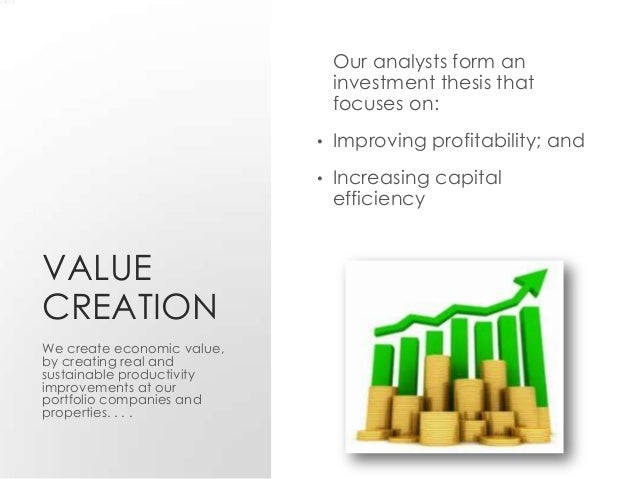 VALUE CREATION

We create economic value, by creating real and sustainable productivity improvements at our portfolio companies and properties. . . .

Our analysts form an investment thesis that focuses on:

• Improving profitability; and
• Increasing capital efficiency